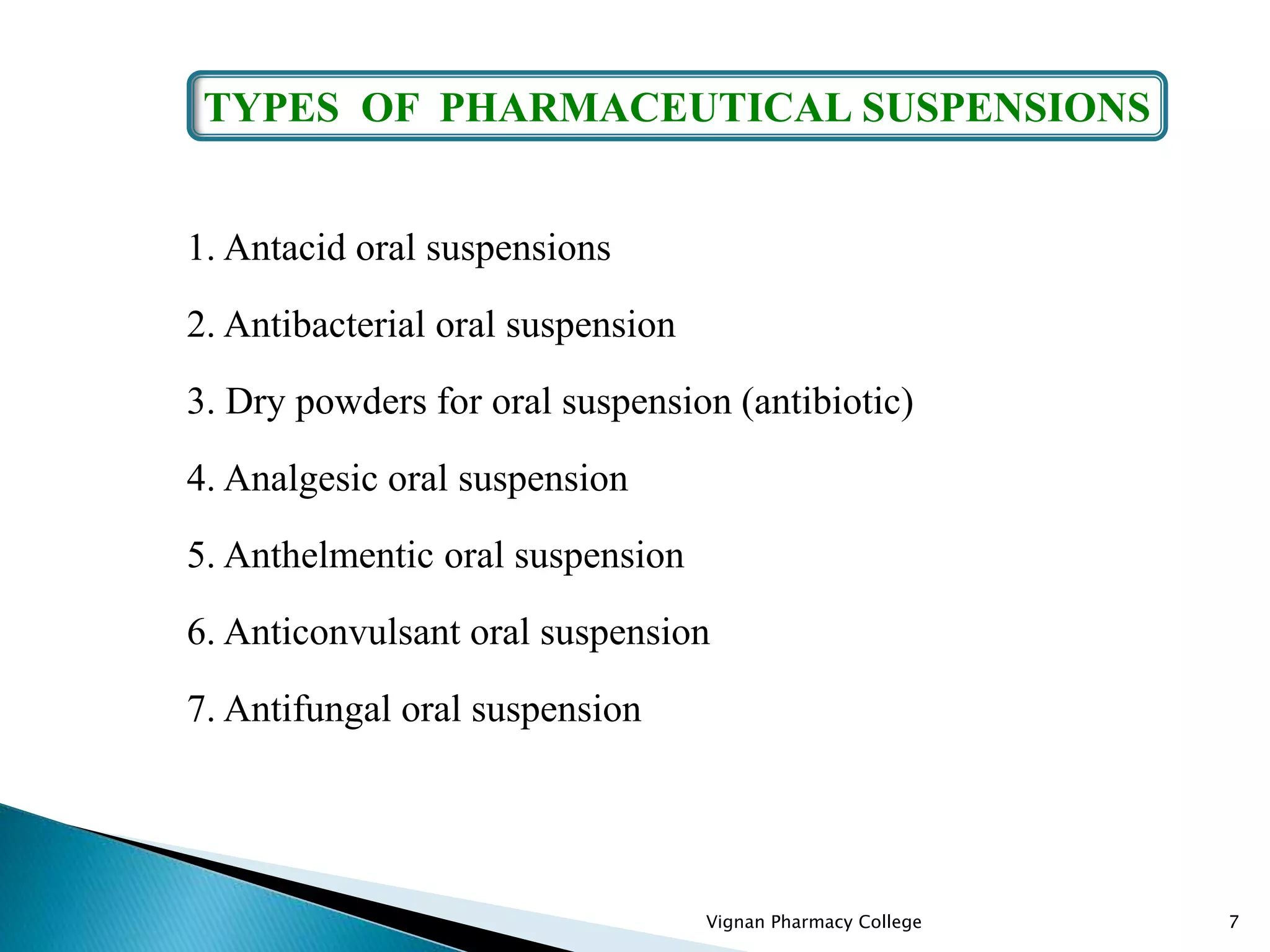 TYPES OF PHARMACEUTICAL SUSPENSIONS

1. Antacid oral suspensions

2. Antibacterial oral suspension

3. Dry powders for oral suspension (antibiotic)

4. Analgesic oral suspension

5. Anthelmentic oral suspension

6. Anticonvulsant oral suspension

7. Antifungal oral suspension

Vignan Pharmacy College

7